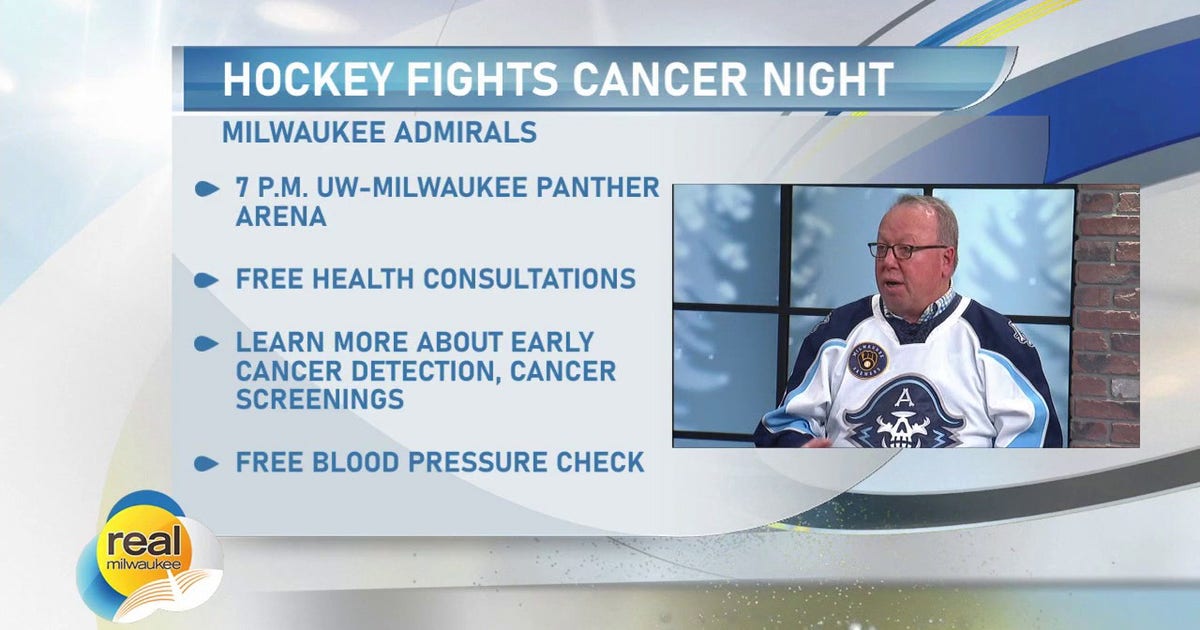 HOCKEY FIGHTS CANCER NIGHT

MILWAUKEE ADMIRALS

7 P.M. UW-MILWAUKEE PANTHER ARENA

FREE HEALTH CONSULTATIONS

LEARN MORE ABOUT EARLY CANCER DETECTION, CANCER SCREENINGS

FREE BLOOD PRESSURE CHECK

A

real milwaukee